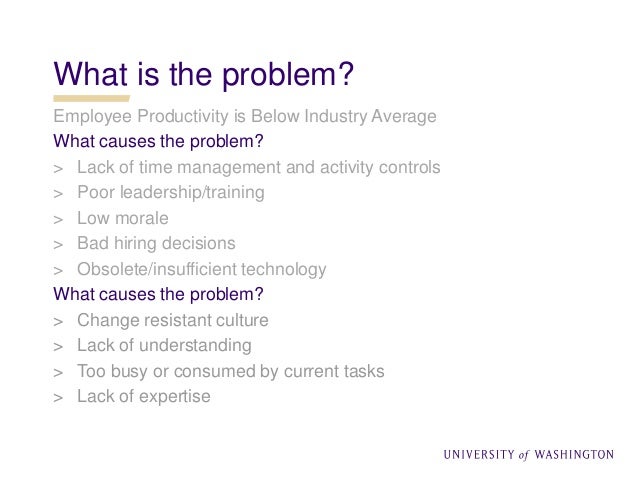 What is the problem?

Employee Productivity is Below Industry Average

What causes the problem?

> Lack of time management and activity controls
> Poor leadership/training
> Low morale
> Bad hiring decisions
> Obsolete/insufficient technology

What causes the problem?

> Change resistant culture
> Lack of understanding
> Too busy or consumed by current tasks
> Lack of expertise

UNIVERSITY of WASHINGTON